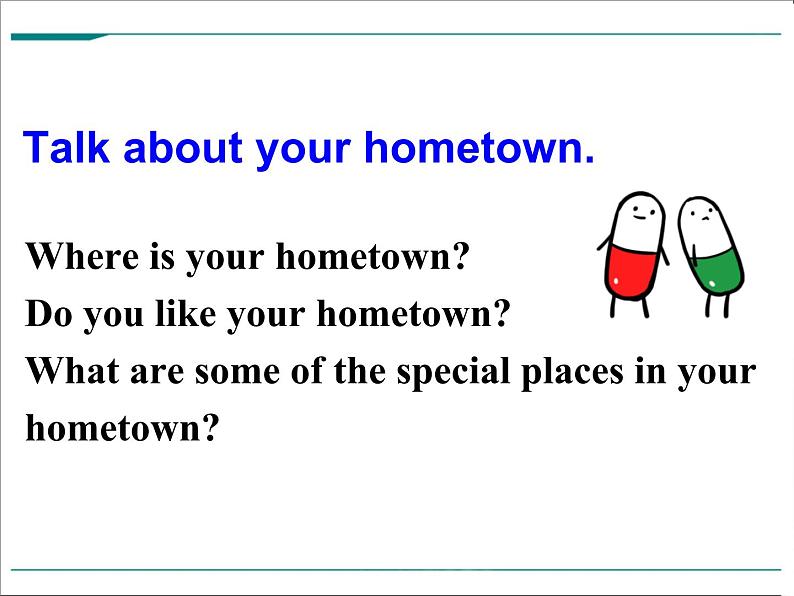 Talk about your hometown.

Where is your hometown?
Do you like your hometown?
What are some of the special places in your hometown?